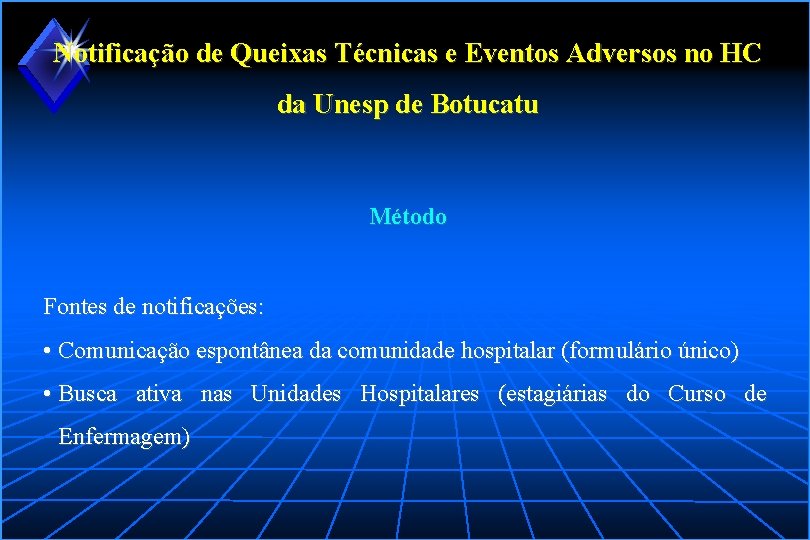 Notificação de Queixas Técnicas e Eventos Adversos no HC da Unesp de Botucatu

Método

Fontes de notificações:

• Comunicação espontânea da comunidade hospitalar (formulário único)

• Busca ativa nas Unidades Hospitalares (estagiárias do Curso de Enfermagem)